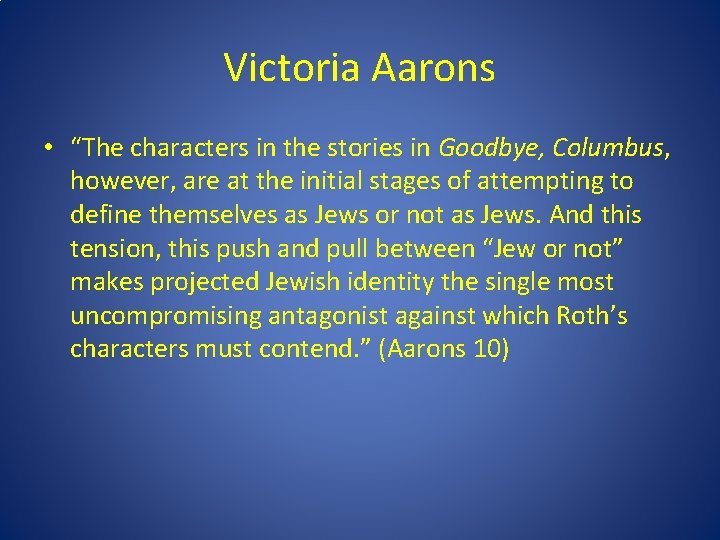 Victoria Aarons

• “The characters in the stories in Goodbye, Columbus, however, are at the initial stages of attempting to define themselves as Jews or not as Jews. And this tension, this push and pull between “Jew or not” makes projected Jewish identity the single most uncompromising antagonist against which Roth’s characters must contend.” (Aarons 10)